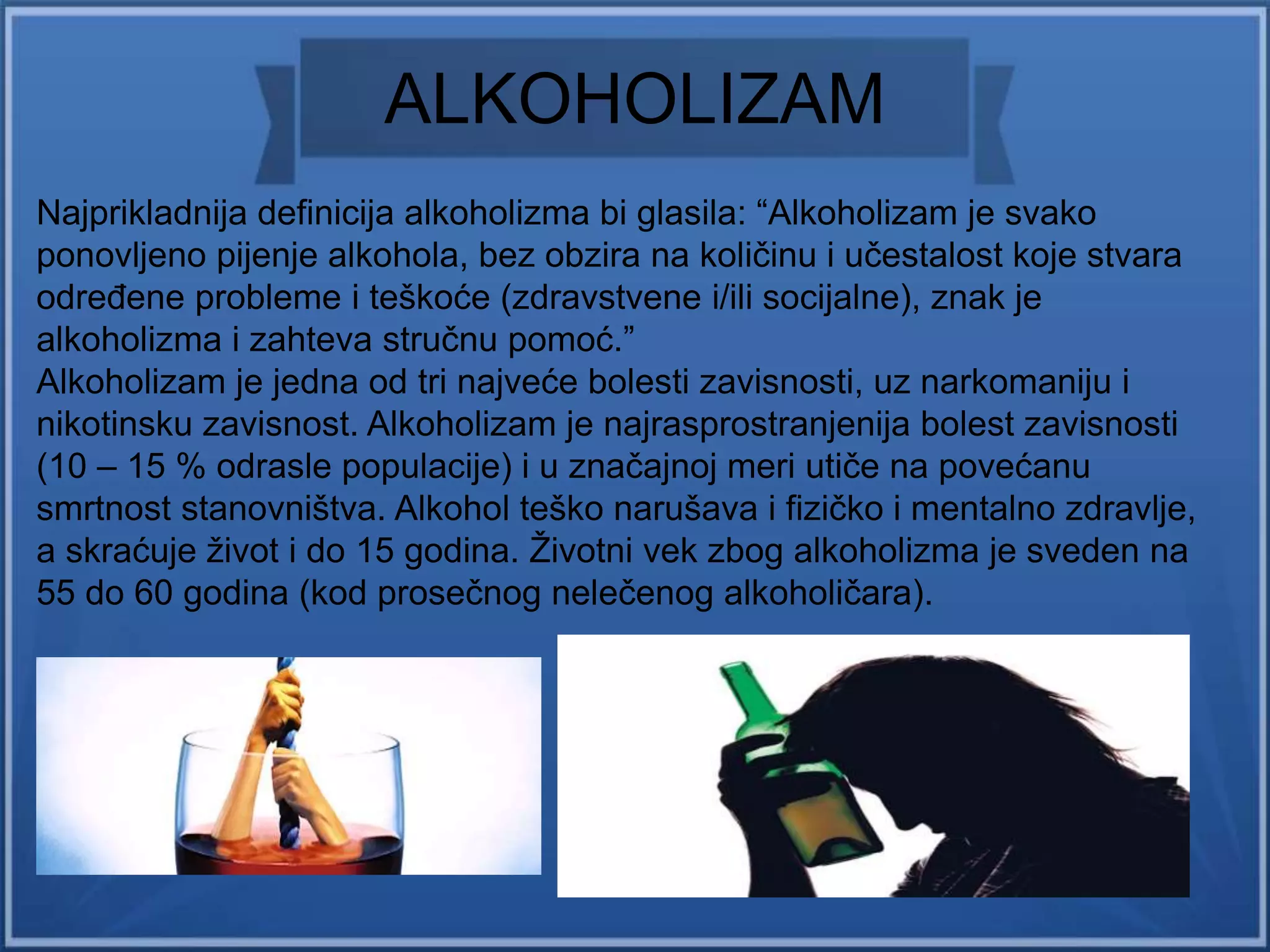 ALKOHOLIZAM

Najprikladnija definicija alkoholizma bi glasila: “Alkoholizam je svako ponovljeno pijenje alkohola, bez obzira na količinu i učestalost koje stvara određene probleme i teškoće (zdravstvene i/ili socijalne), znak je alkoholizma i zahteva stručnu pomoć.”
Alkoholizam je jedna od tri najveće bolesti zavisnosti, uz narkomaniju i nikotinsku zavisnost. Alkoholizam je najrasprostranjenija bolest zavisnosti (10 – 15 % odrasle populacije) i u značajnoj meri utiče na povećanu smrtnost stanovništva. Alkohol teško narušava i fizičko i mentalno zdravlje, a skraćuje život i do 15 godina. Životni vek zbog alkoholizma je sveden na 55 do 60 godina (kod prosečnog nelečenog alkoholičara).